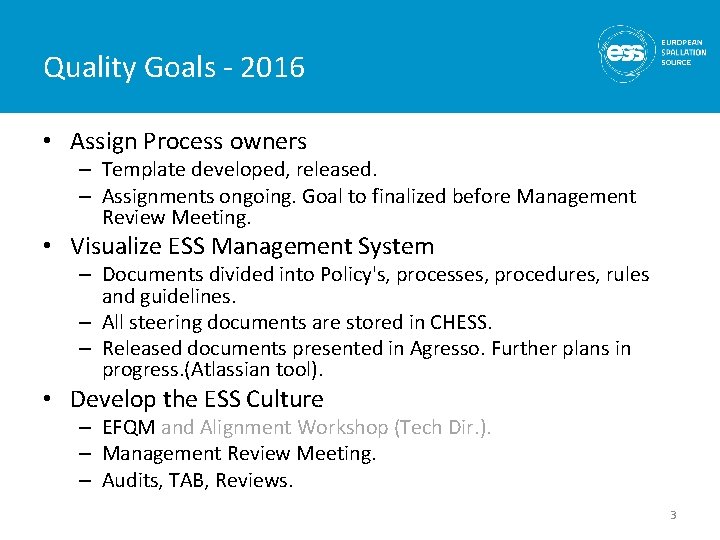 Quality Goals - 2016

ess EUROPEAN SPALLATION SOURCE

• Assign Process owners
– Template developed, released.
– Assignments ongoing. Goal to finalized before Management Review Meeting.

• Visualize ESS Management System
– Documents divided into Policy's, processes, procedures, rules and guidelines.
– All steering documents are stored in CHESS.
– Released documents presented in Agresso. Further plans in progress.(Atlassian tool).

• Develop the ESS Culture
– EFQM and Alignment Workshop (Tech Dir.).
– Management Review Meeting.
– Audits, TAB, Reviews.

3